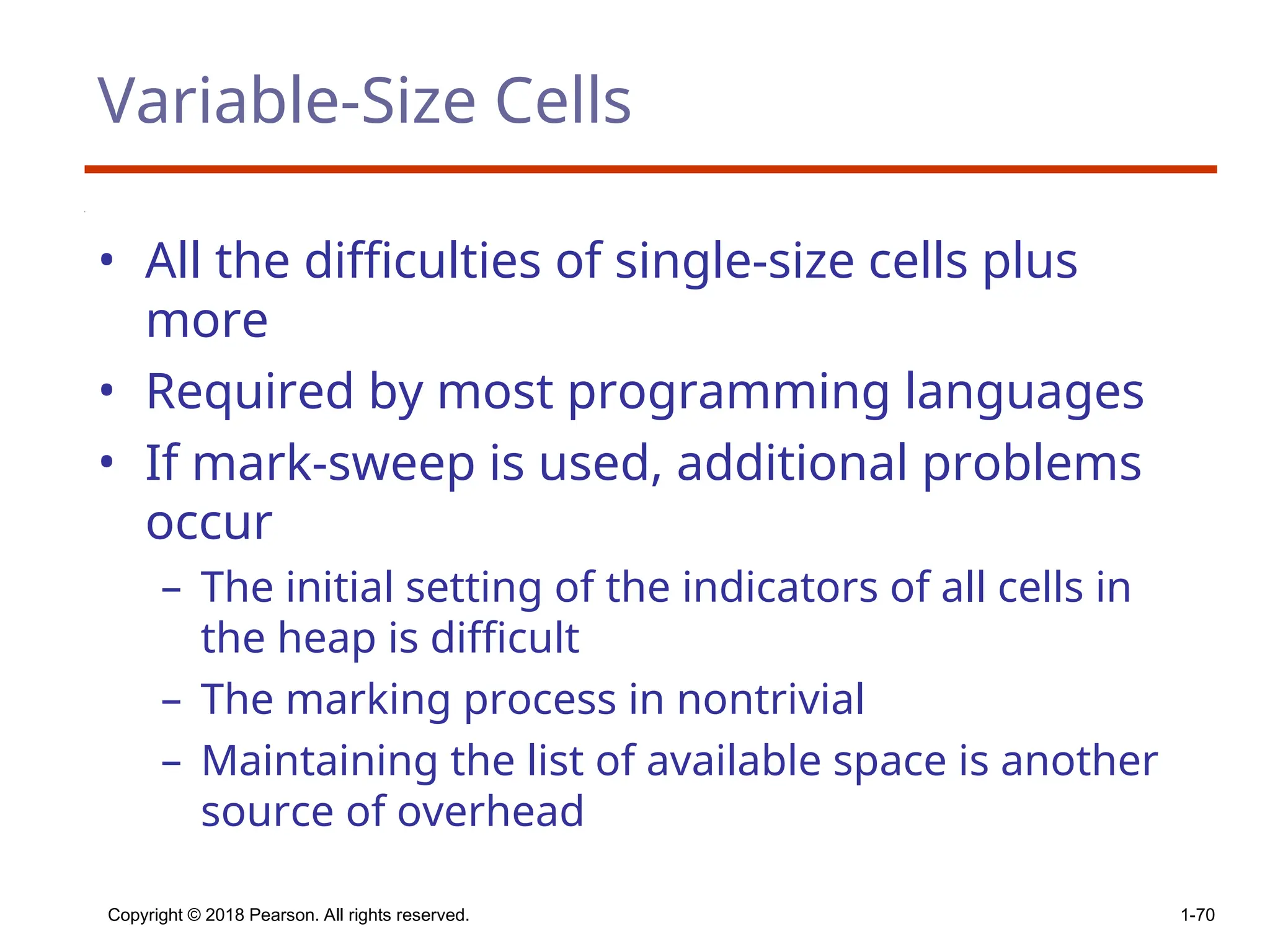 Variable-Size Cells

• All the difficulties of single-size cells plus more
• Required by most programming languages
• If mark-sweep is used, additional problems occur
– The initial setting of the indicators of all cells in the heap is difficult
– The marking process in nontrivial
– Maintaining the list of available space is another source of overhead

Copyright © 2018 Pearson. All rights reserved.

1-70